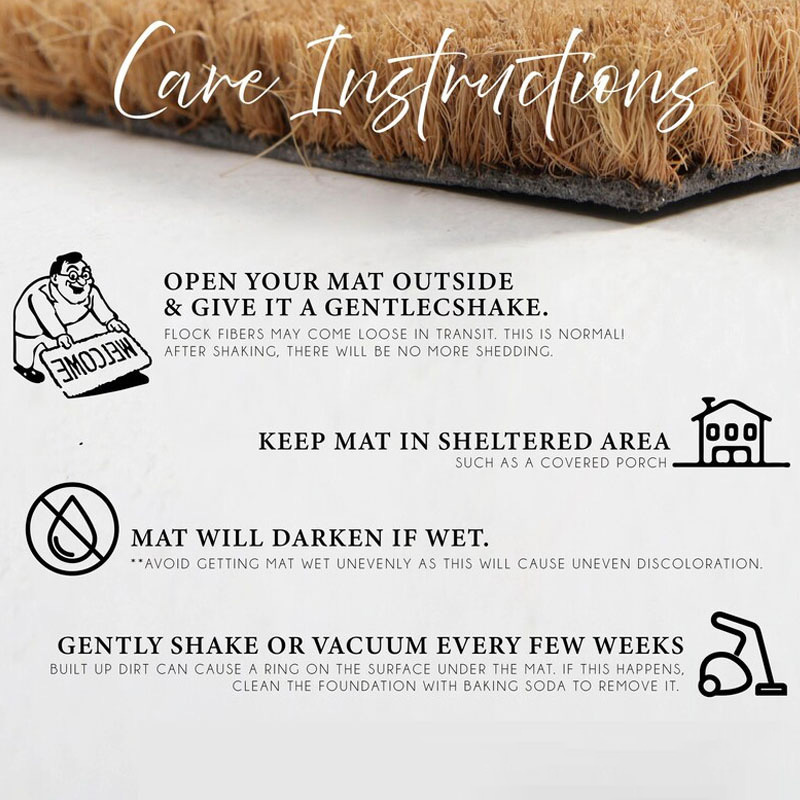 Care Instructions

WELCOME

OPEN YOUR MAT OUTSIDE & GIVE IT A GENTLECSHAKE.
FLOCK FIBERS MAY COME LOOSE IN TRANSIT. THIS IS NORMAL! AFTER SHAKING, THERE WILL BE NO MORE SHEDDING.

KEEP MAT IN SHELTERED AREA
SUCH AS A COVERED PORCH

MAT WILL DARKEN IF WET.
**AVOID GETTING MAT WET UNEVENLY AS THIS WILL CAUSE UNEVEN DISCOLORATION.

GENTLY SHAKE OR VACUUM EVERY FEW WEEKS
BUILT UP DIRT CAN CAUSE A RING ON THE SURFACE UNDER THE MAT. IF THIS HAPPENS, CLEAN THE FOUNDATION WITH BAKING SODA TO REMOVE IT.